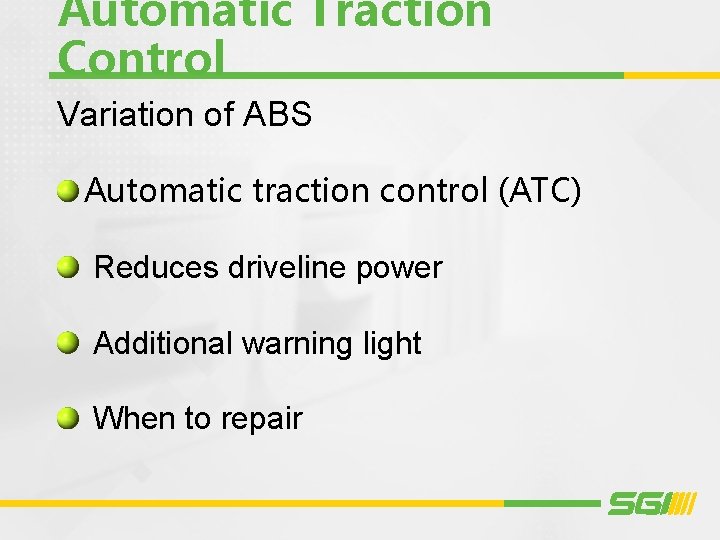 Automatic Traction Control

Variation of ABS

Automatic traction control (ATC)

Reduces driveline power

Additional warning light

When to repair

SGI